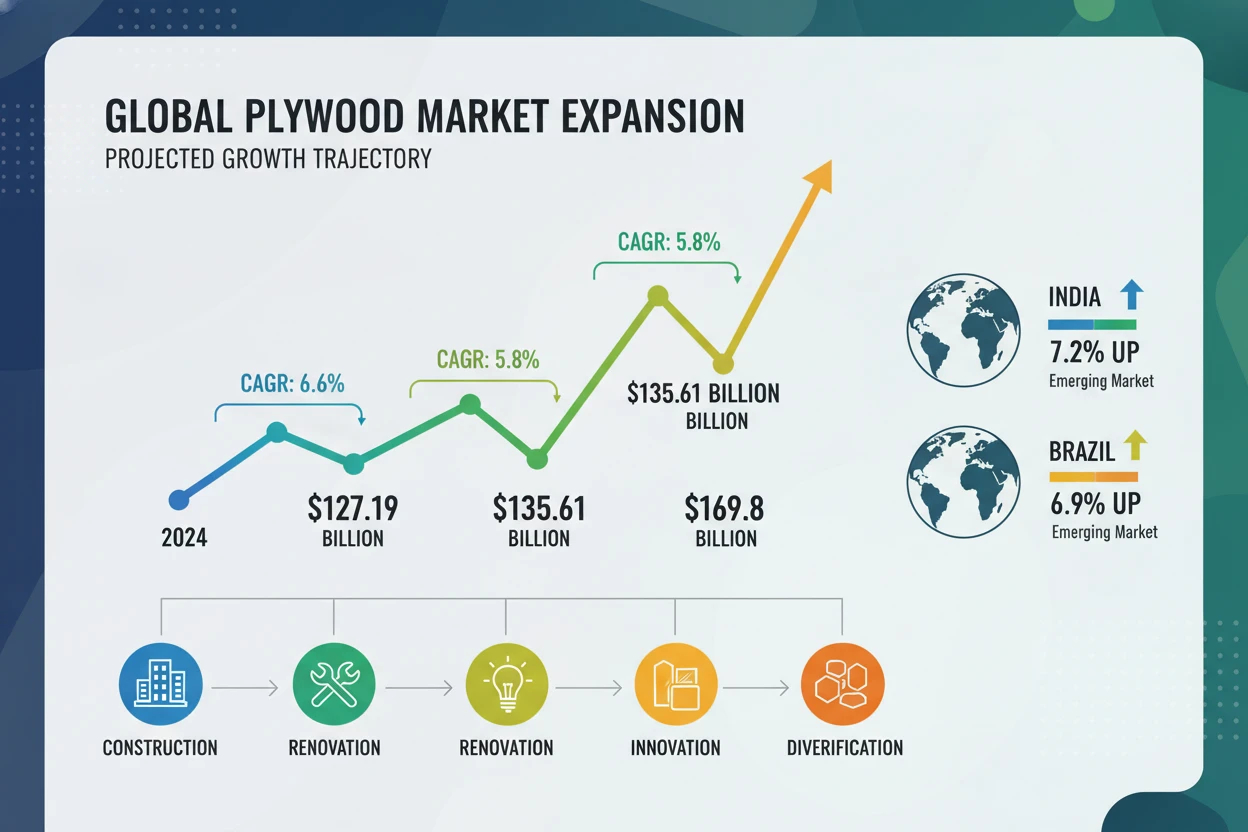 GLOBAL PLYWOOD MARKET EXPANSION
PROJECTED GROWTH TRAJECTORY

CAGR: 6.6%

CAGR: 5.8%

CAGR: 5.8%

$135.61 BILLION
BILLION

2024

$127.19
BILLION

$135.61
BILLION

$169.8
BILLION

INDIA
7.2% UP
Emerging Market

BRAZIL
6.9% UP
Emerging Market

CONSTRUCTION

RENOVATION

RENOVATION

INNOVATION

DIVERIFICATION